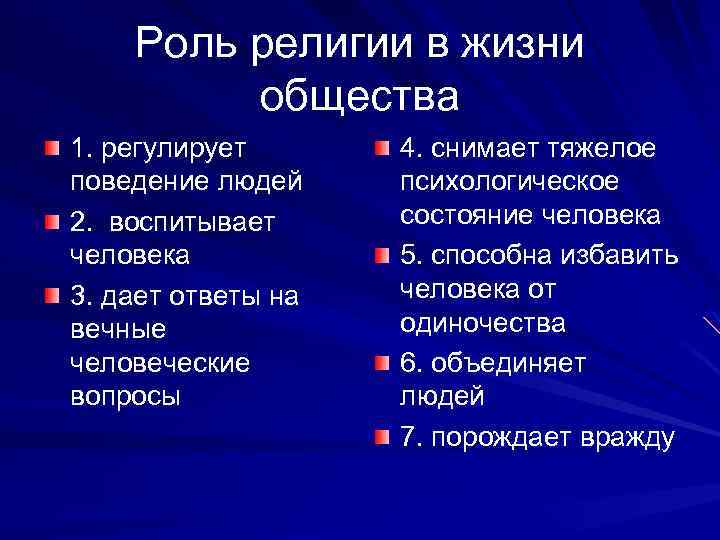 Роль религии в жизни общества

1. регулирует поведение людей

2. воспитывает человека

3. дает ответы на вечные человеческие вопросы

4. снимает тяжелое психологическое состояние человека

5. способна избавить человека от одиночества

6. объединяет людей

7. порождает вражду